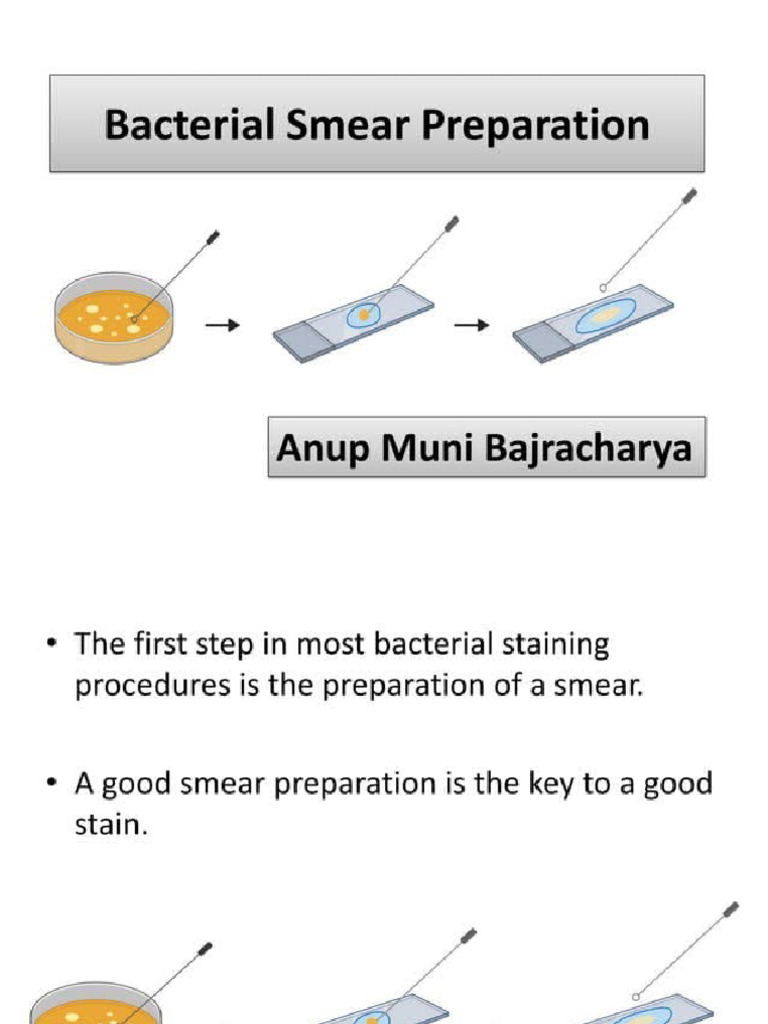 Bacterial Smear Preparation

Anup Muni Bajracharya

• The first step in most bacterial staining procedures is the preparation of a smear.

• A good smear preparation is the key to a good stain.